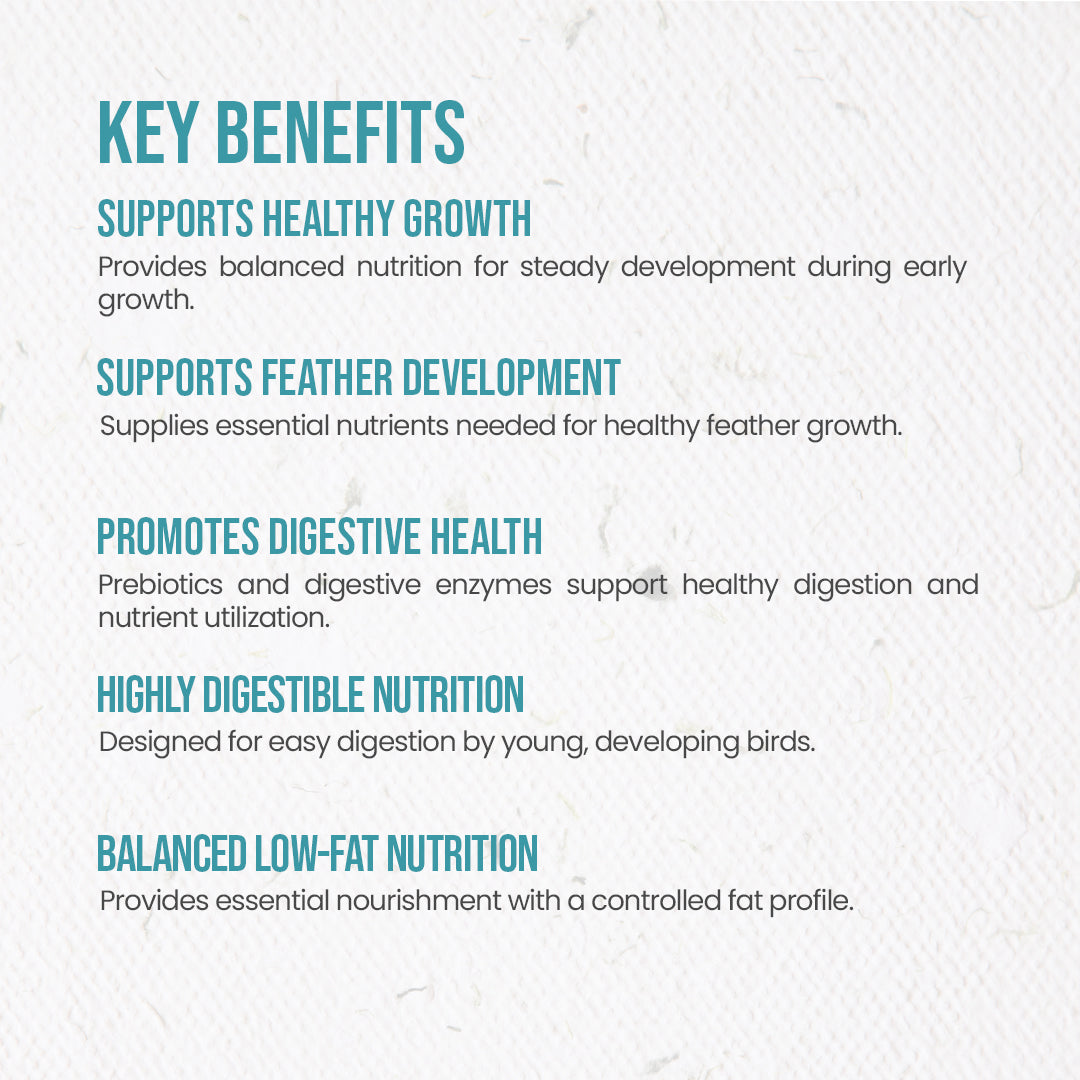 KEY BENEFITS

SUPPORTS HEALTHY GROWTH

Provides balanced nutrition for steady development during early growth.

SUPPORTS FEATHER DEVELOPMENT

Supplies essential nutrients needed for healthy feather growth.

PROMOTES DIGESTIVE HEALTH

Prebiotics and digestive enzymes support healthy digestion and nutrient utilization.

HIGHLY DIGESTIBLE NUTRITION

Designed for easy digestion by young, developing birds.

BALANCED LOW-FAT NUTRITION

Provides essential nourishment with a controlled fat profile.